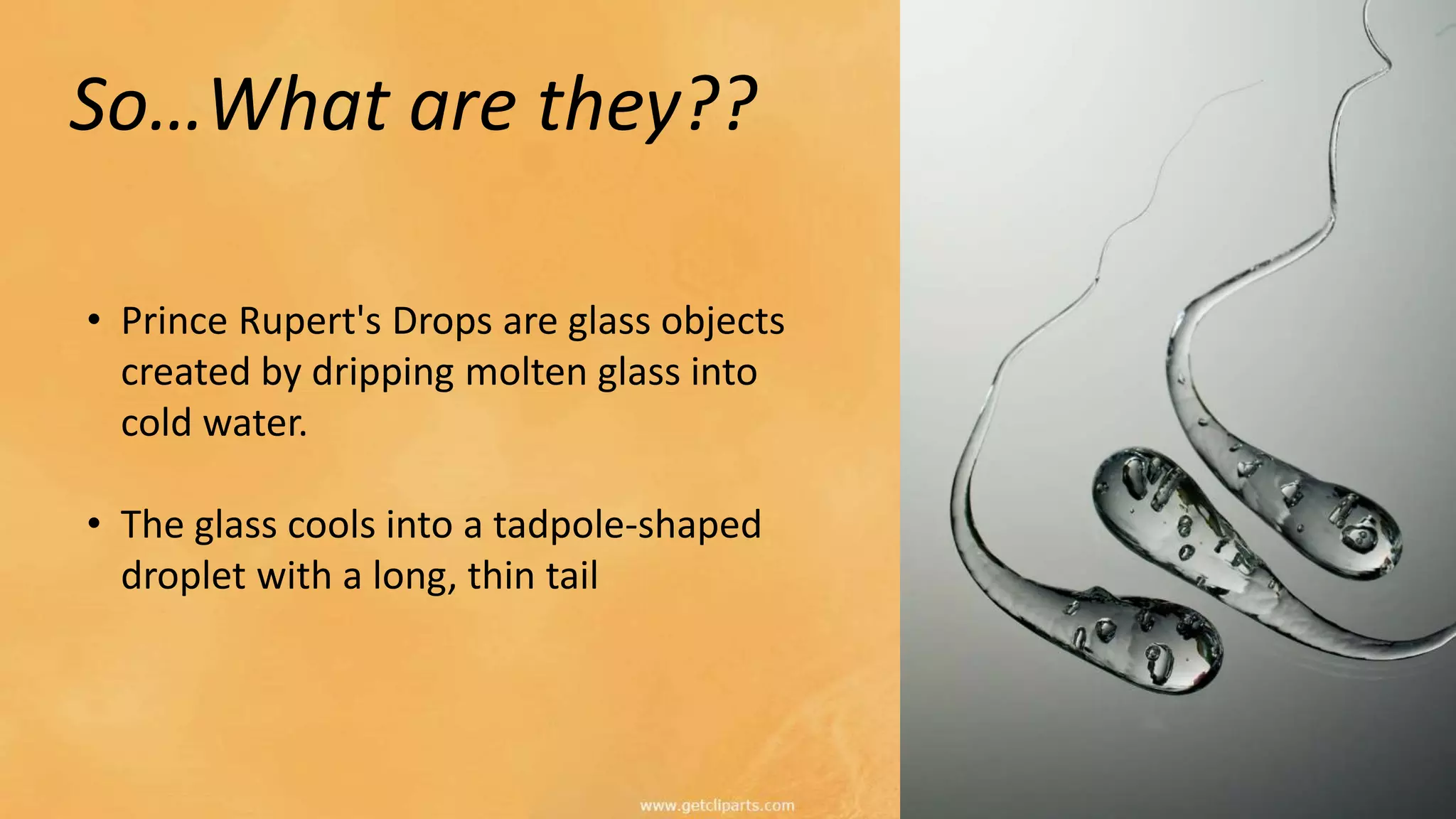 So…What are they??

• Prince Rupert's Drops are glass objects created by dripping molten glass into cold water.

• The glass cools into a tadpole-shaped droplet with a long, thin tail

www.getcliparts.com